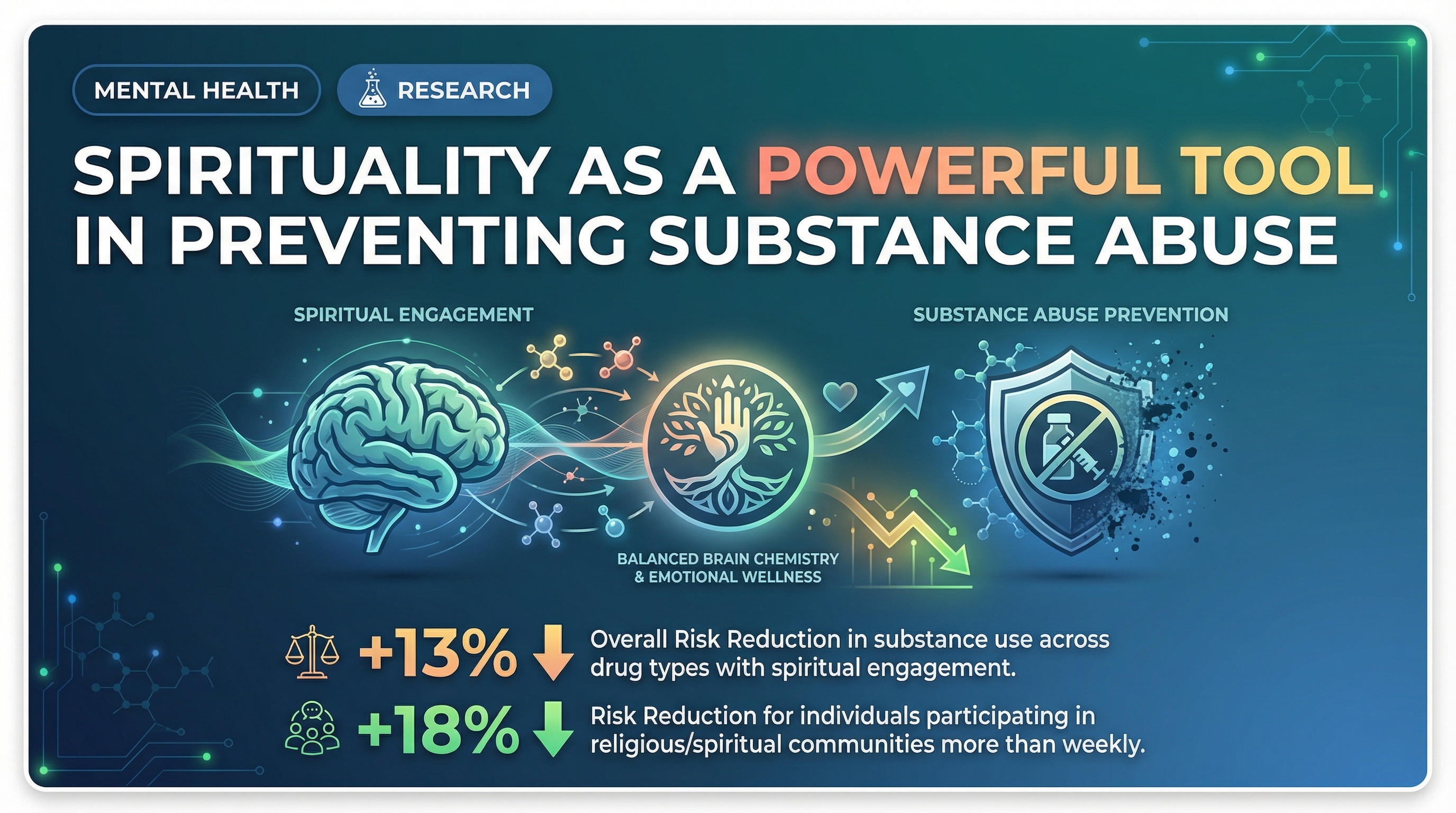 MENTAL HEALTH

RESEARCH

SPIRITUALITY AS A POWERFUL TOOL IN PREVENTING SUBSTANCE ABUSE

SPIRITUAL ENGAGEMENT

SUBSTANCE ABUSE PREVENTION

BALANCED BRAIN CHEMISTRY & EMOTIONAL WELLNESS

+13% Overall Risk Reduction in substance use across drug types with spiritual engagement.

+18% Risk Reduction for individuals participating in religious/spiritual communities more than weekly.